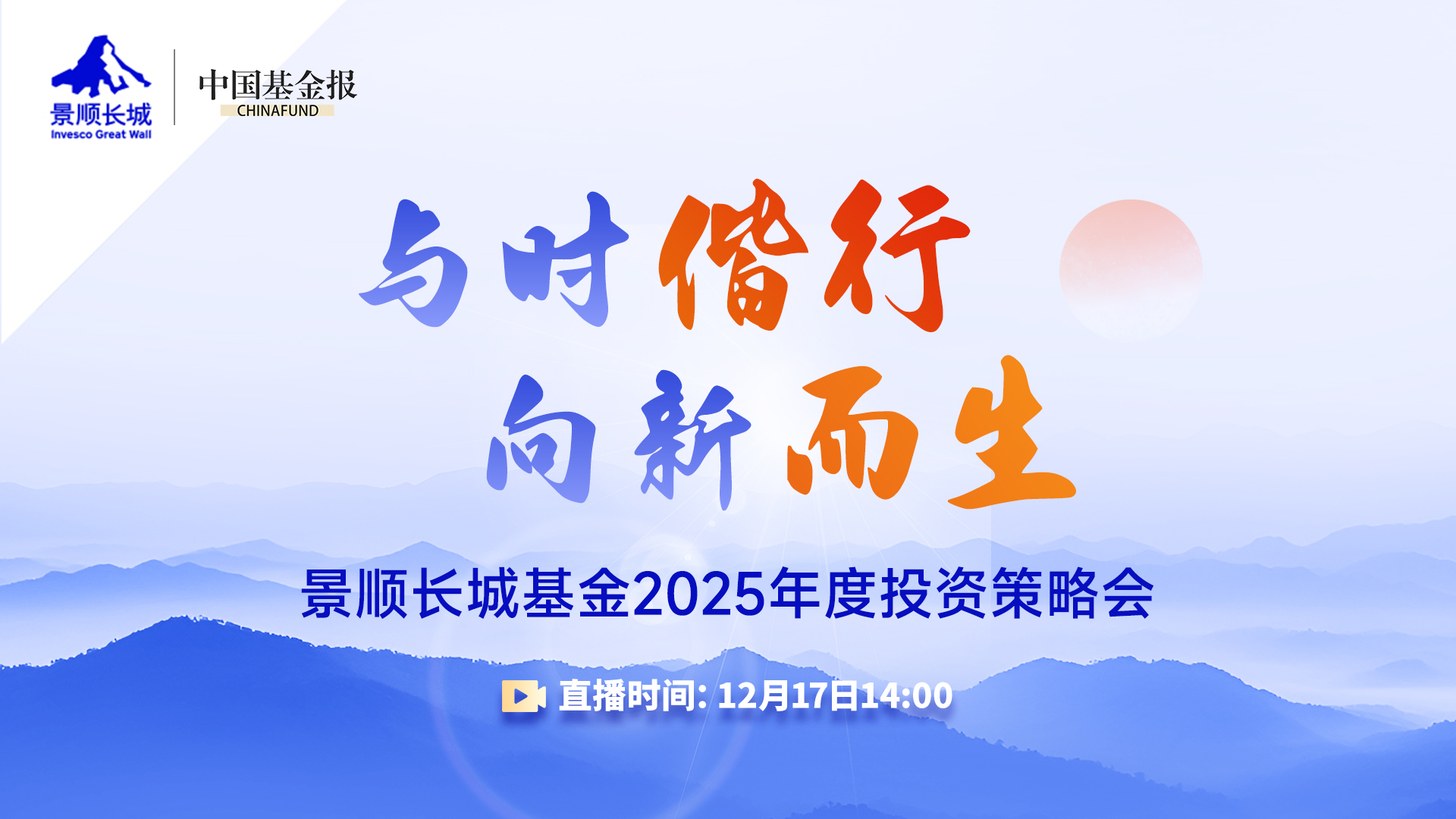 景顺长城
Invesco Great Wall

中国基金报
CHINAFUND

与时偕行
向新而生

景顺长城基金2025年度投资策略会

直播时间: 12月17日14:00